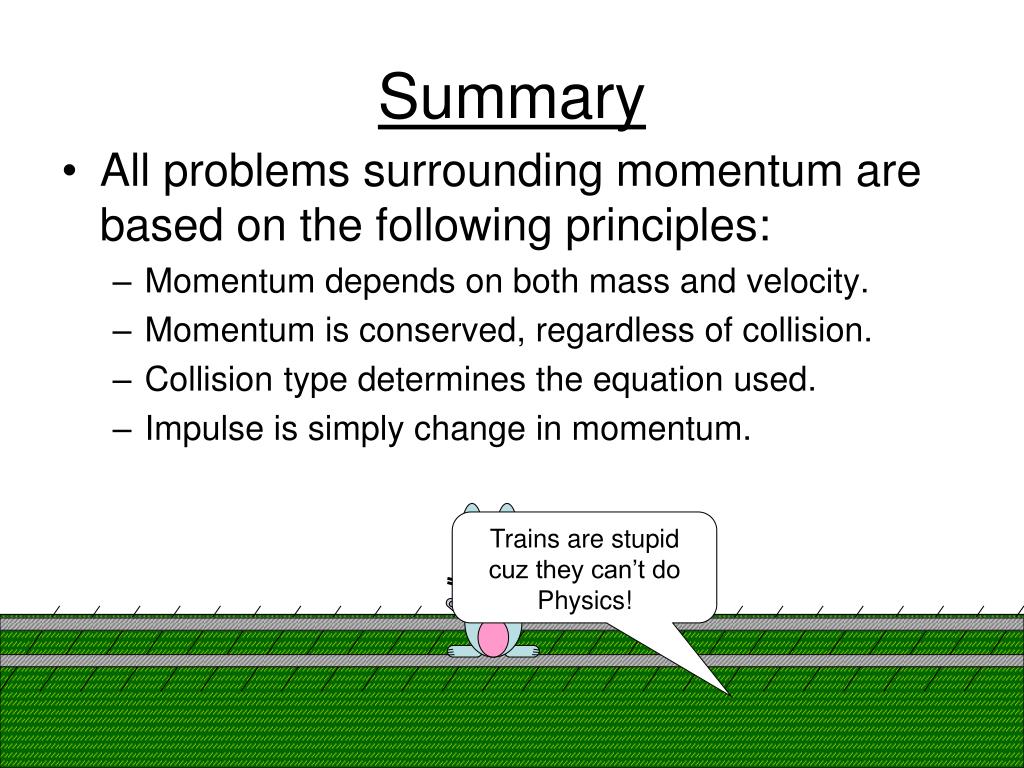 Summary

• All problems surrounding momentum are based on the following principles:
– Momentum depends on both mass and velocity.
– Momentum is conserved, regardless of collision.
– Collision type determines the equation used.
– Impulse is simply change in momentum.

Trains are stupid cuz they can't do Physics!